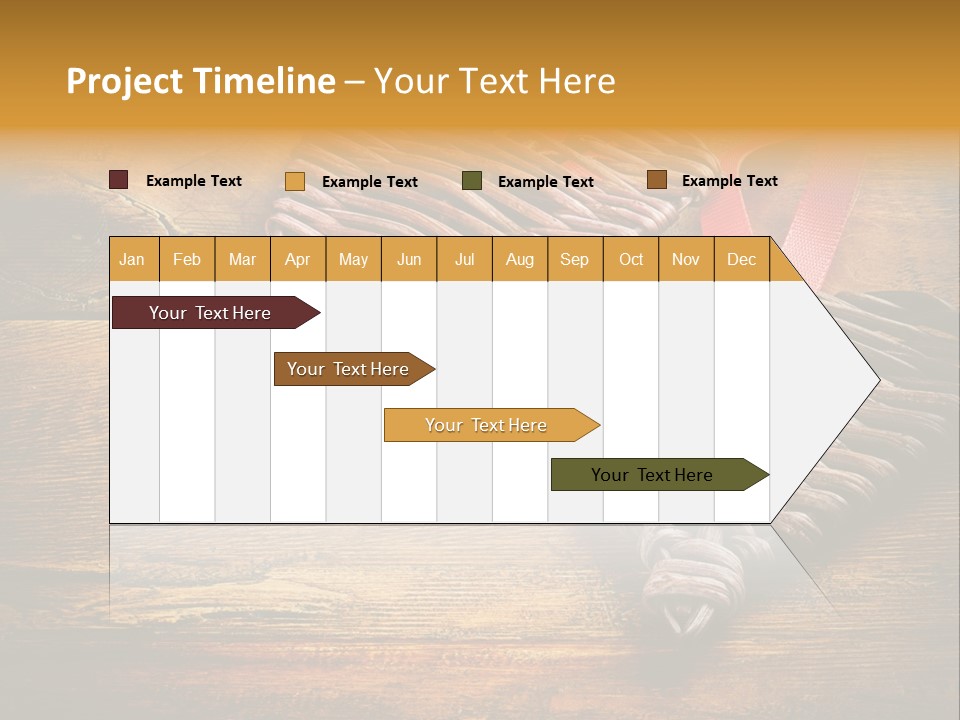 Project Timeline – Your Text Here

Example Text Example Text Example Text Example Text

| Jan | Feb | Mar | Apr | May | Jun | Jul | Aug | Sep | Oct | Nov | Dec |
|---|---|---|---|---|---|---|---|---|---|---|---|

Your Text Here

Your Text Here

Your Text Here

Your Text Here